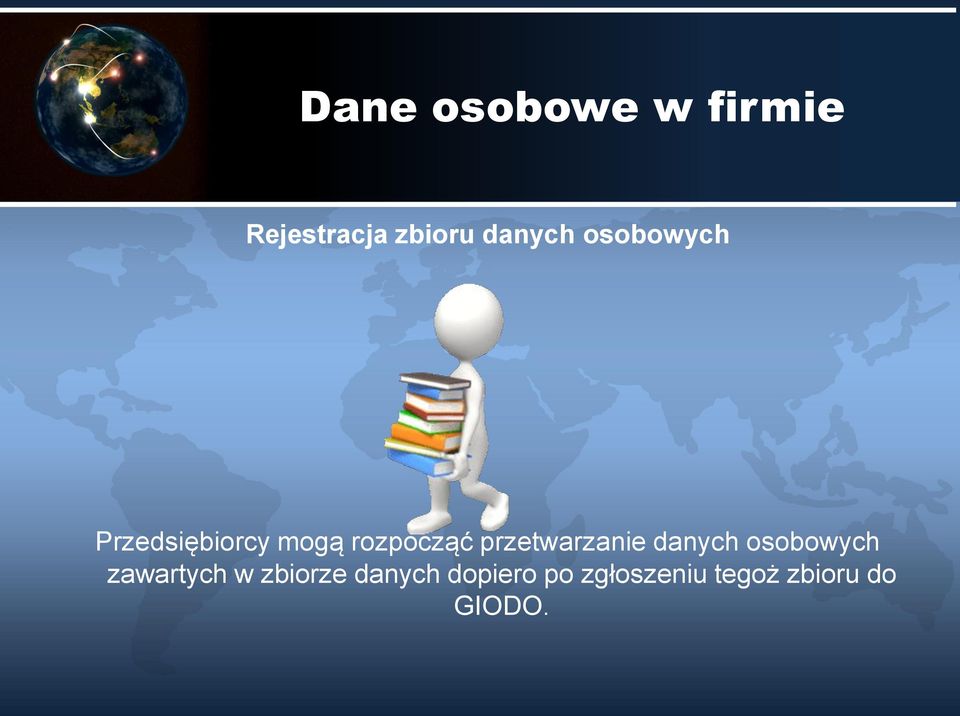 Dane osobowe w firmie

Rejestracja zbioru danych osobowych

Przedsiębiorcy mogą rozpocząć przetwarzanie danych osobowych zawartych w zbiorze danych dopiero po zgłoszeniu tegoż zbioru do GIODO.